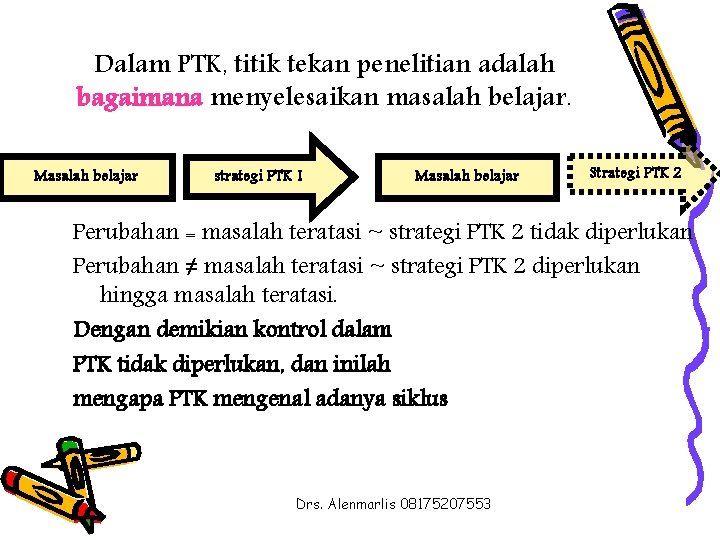 Dalam PTK, titik tekan penelitian adalah bagaimana menyelesaikan masalah belajar.

Masalah belajar

strategi PTK I

Masalah belajar

Strategi PTK 2

Perubahan = masalah teratasi ~ strategi PTK 2 tidak diperlukan

Perubahan ≠ masalah teratasi ~ strategi PTK 2 diperlukan hingga masalah teratasi.

Dengan demikian kontrol dalam PTK tidak diperlukan, dan inilah mengapa PTK mengenal adanya siklus

Drs. Alenmarlis 08175207553